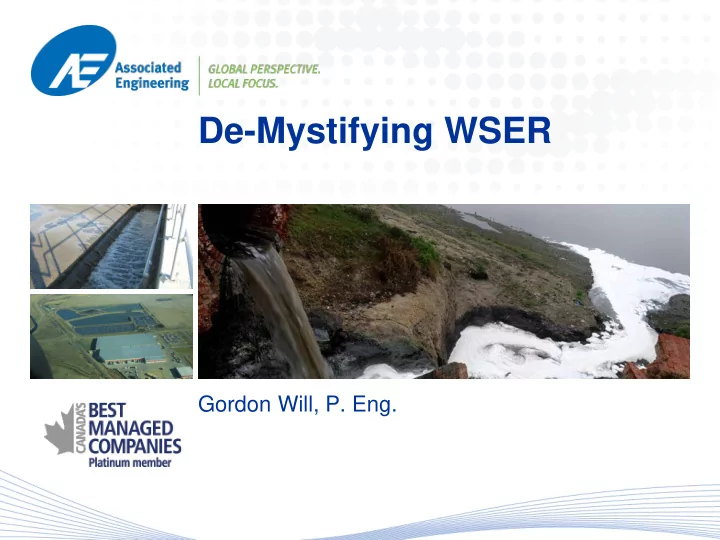 AE Associated Engineering

GLOBAL PERSPECTIVE.
LOCAL FOCUS.

De-Mystifying WSER

Gordon Will, P. Eng.

CANADA'S BEST MANAGED COMPANIES
Platinum member